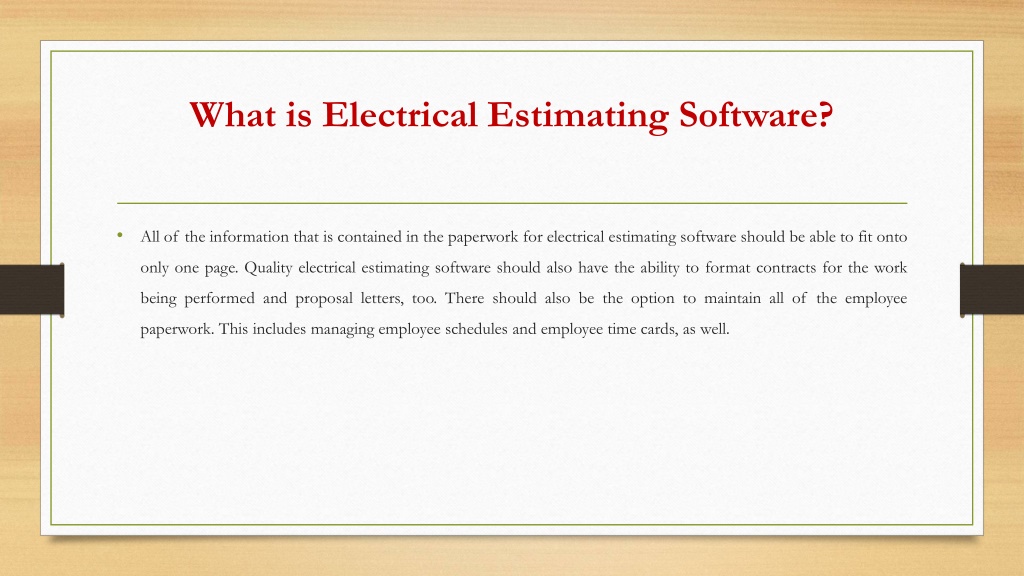 What is Electrical Estimating Software?

• All of the information that is contained in the paperwork for electrical estimating software should be able to fit onto only one page. Quality electrical estimating software should also have the ability to format contracts for the work being performed and proposal letters, too. There should also be the option to maintain all of the employee paperwork. This includes managing employee schedules and employee time cards, as well.